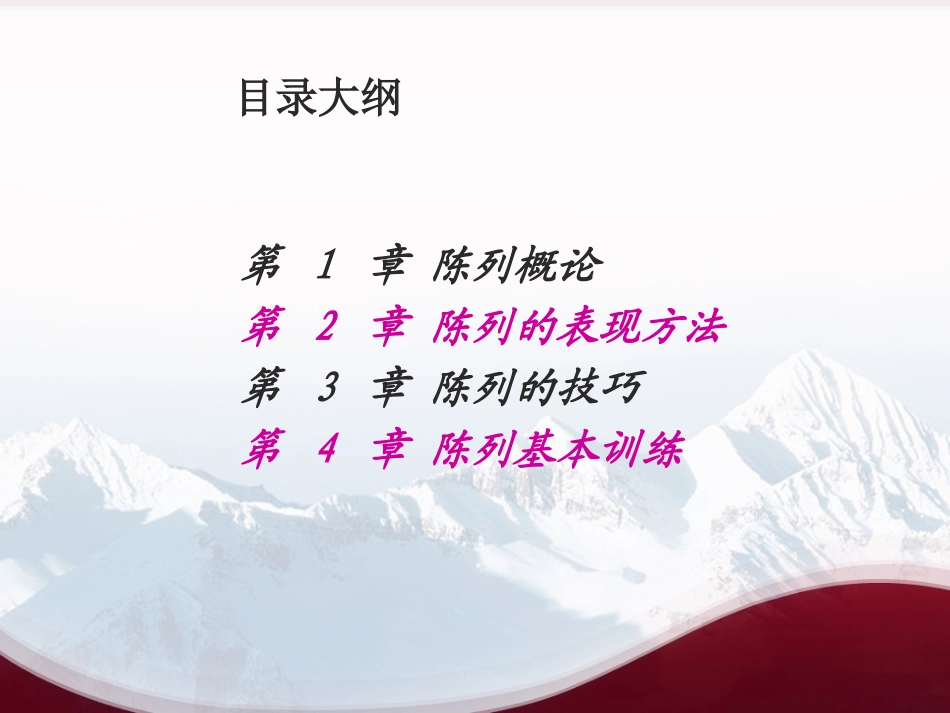 目录大纲

第 1 章 陈列概论
第 2 章 陈列的表现方法
第 3 章 陈列的技巧
第 4 章 陈列基本训练